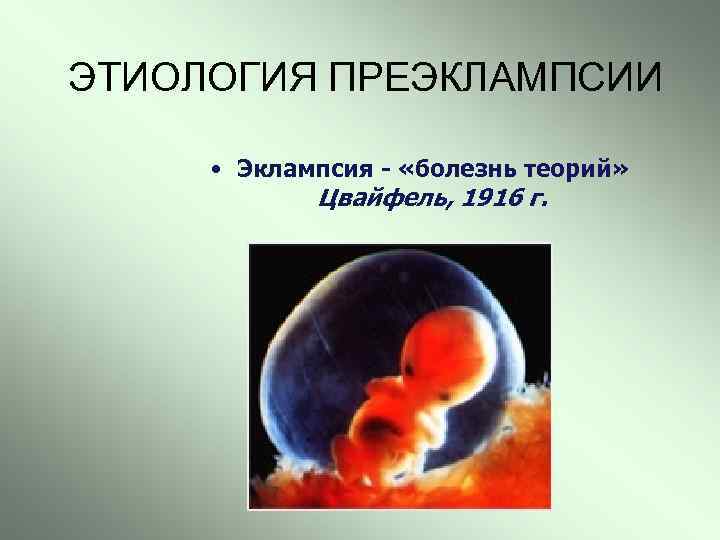 ЭТИОЛОГИЯ ПРЕЭКЛАМПСИИ

• Эклампсия - «болезнь теорий»
Цвайфель, 1916 г.